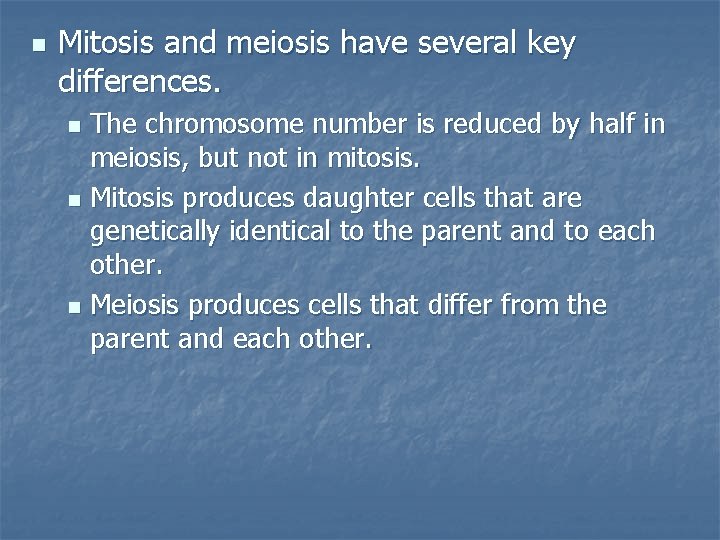 Mitosis and meiosis have several key differences.

The chromosome number is reduced by half in meiosis, but not in mitosis.

Mitosis produces daughter cells that are genetically identical to the parent and to each other.

Meiosis produces cells that differ from the parent and each other.